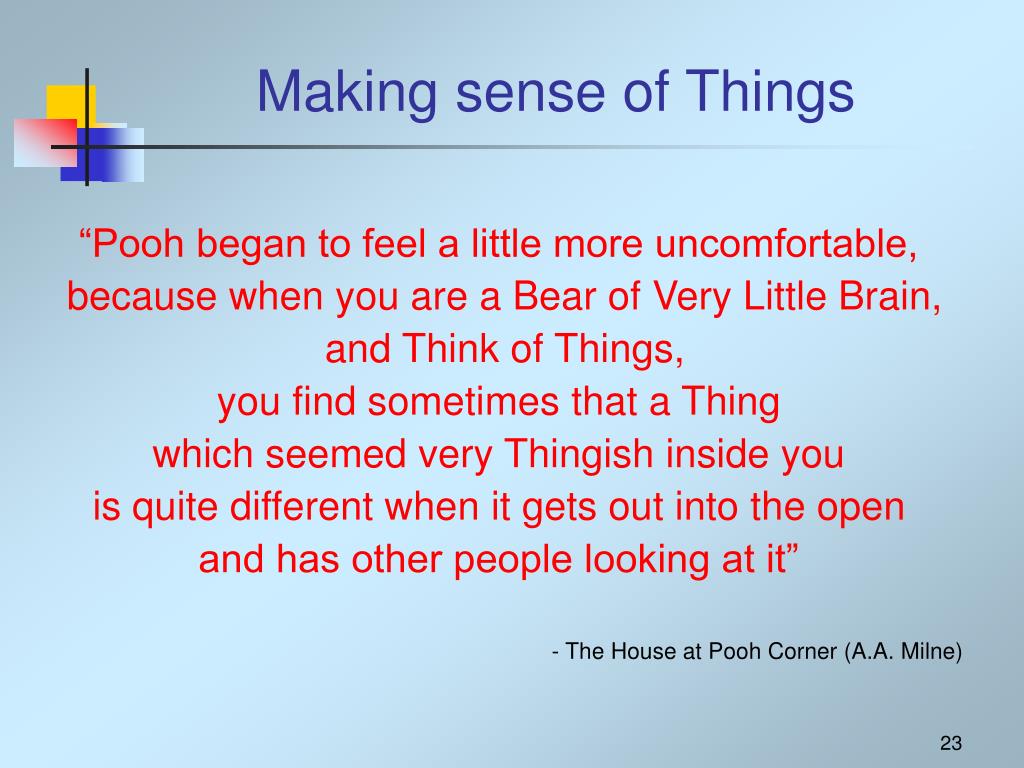 Making sense of Things

“Pooh began to feel a little more uncomfortable,
because when you are a Bear of Very Little Brain,
and Think of Things,
you find sometimes that a Thing
which seemed very Thingish inside you
is quite different when it gets out into the open
and has other people looking at it”

- The House at Pooh Corner (A.A. Milne)

23